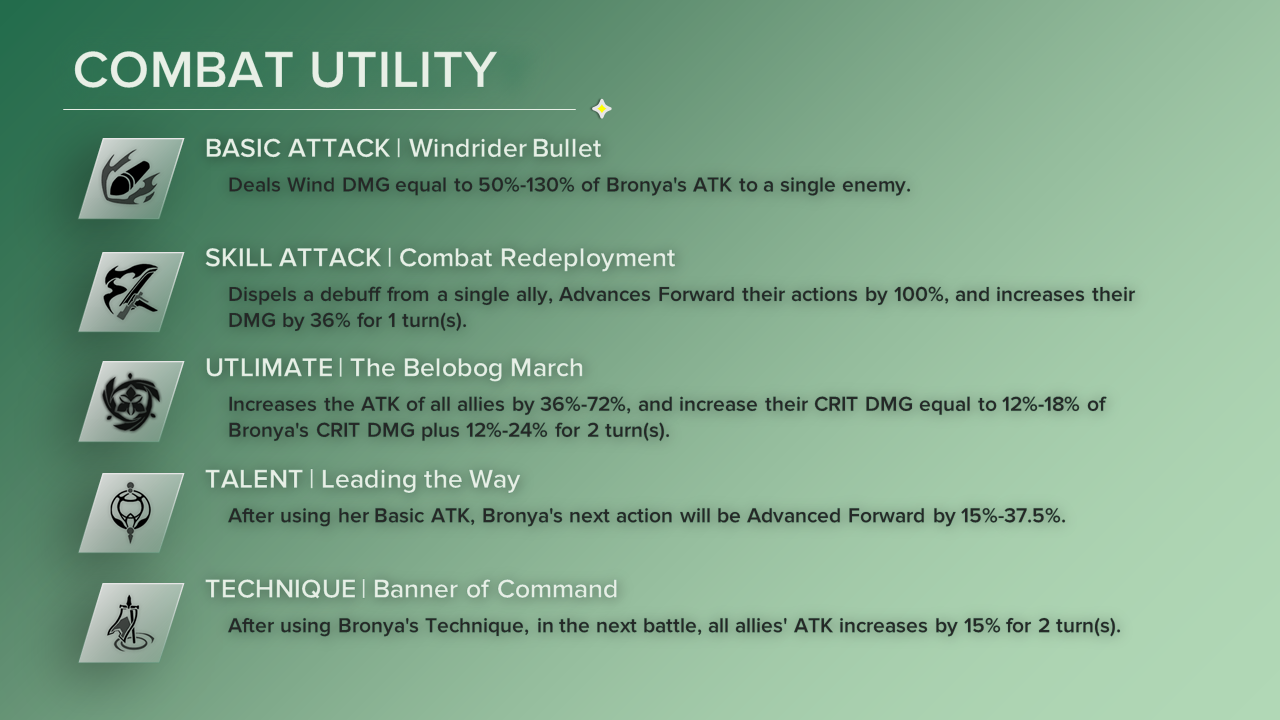 COMBAT UTILITY

BASIC ATTACK | Windrider Bullet

Deals Wind DMG equal to 50%-130% of Bronya's ATK to a single enemy.

SKILL ATTACK | Combat Redeployment

Dispels a debuff from a single ally, Advances Forward their actions by 100%, and increases their DMG by 36% for 1 turn(s).

UTLIMATE | The Belobog March

Increases the ATK of all allies by 36%-72%, and increase their CRIT DMG equal to 12%-18% of Bronya's CRIT DMG plus 12%-24% for 2 turn(s).

TALENT | Leading the Way

After using her Basic ATK, Bronya's next action will be Advanced Forward by 15%-37.5%.

TECHNIQUE | Banner of Command

After using Bronya's Technique, in the next battle, all allies' ATK increases by 15% for 2 turn(s).